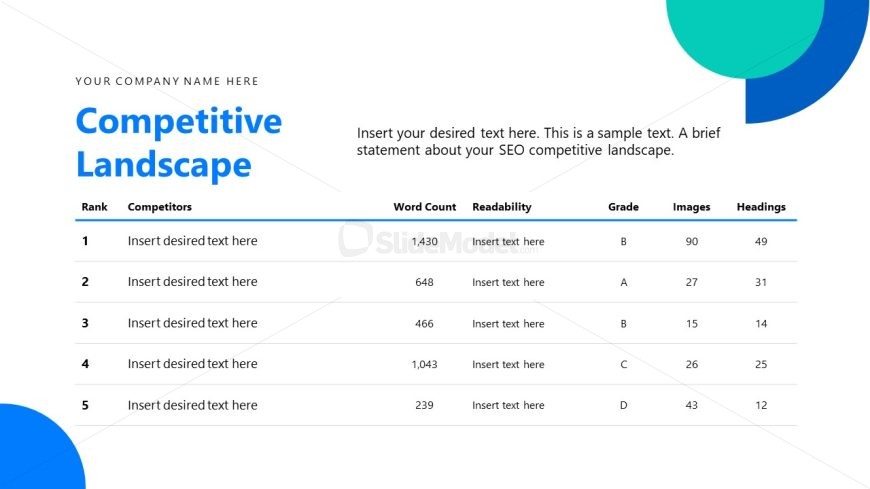 YOUR COMPANY NAME HERE

Competitive Landscape

Insert your desired text here. This is a sample text. A brief statement about your SEO competitive landscape.

| Rank | Competitors | Word Count | Readability | Grade | Images | Headings |
|---|---|---|---|---|---|---|
| 1 | Insert desired text here | 1,430 | Insert text here | B | 90 | 49 |
| 2 | Insert desired text here | 648 | Insert text here | A | 27 | 31 |
| 3 | Insert desired text here | 466 | Insert text here | B | 15 | 14 |
| 4 | Insert desired text here | 1,043 | Insert text here | C | 26 | 25 |
| 5 | Insert desired text here | 239 | Insert text here | D | 43 | 12 |

SlideModel.com